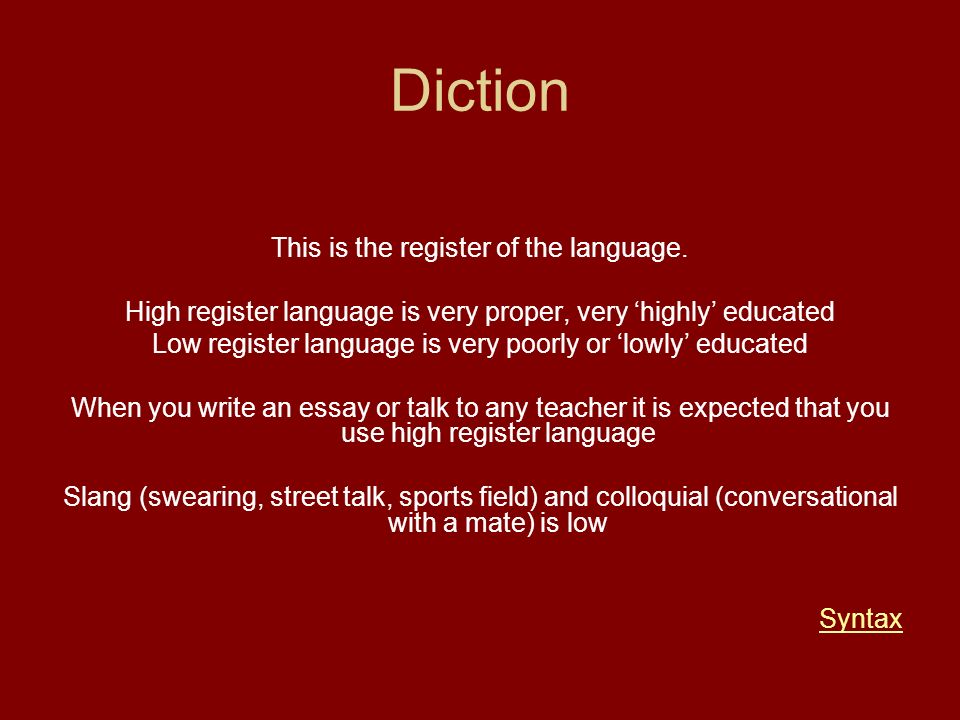 Diction

This is the register of the language.

High register language is very proper, very ‘highly’ educated
Low register language is very poorly or ‘lowly’ educated

When you write an essay or talk to any teacher it is expected that you use high register language

Slang (swearing, street talk, sports field) and colloquial (conversational with a mate) is low

Syntax